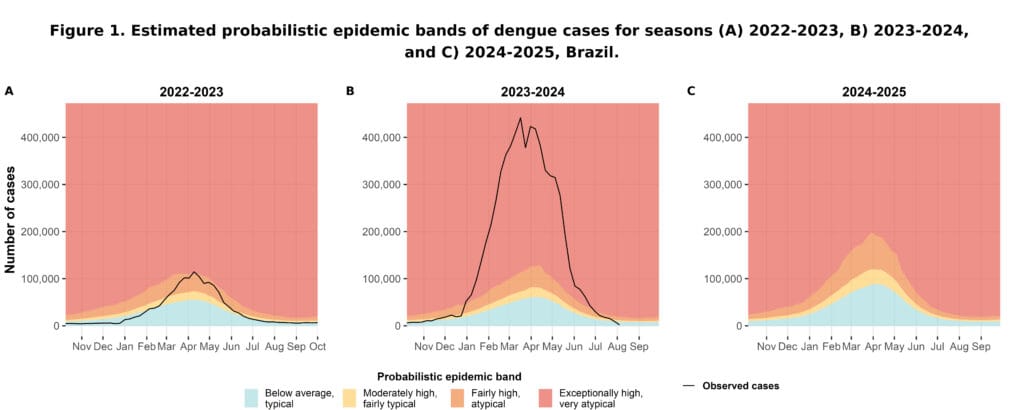 Figure 1. Estimated probabilistic epidemic bands of dengue cases for seasons (A) 2022-2023, B) 2023-2024, and C) 2024-2025, Brazil.

A

2022-2023

Number of cases

400,000
300,000
200,000
100,000
0

Nov Dec Jan Feb Mar Apr May Jun Jul Aug Sep Oct

B

2023-2024

400,000
300,000
200,000
100,000
0

Nov Dec Jan Feb Mar Apr May Jun Jul Aug Sep

C

2024-2025

400,000
300,000
200,000
100,000
0

Nov Dec Jan Feb Mar Apr May Jun Jul Aug Sep

Probabilistic epidemic band

Below average, typical

Moderately high, fairly typical

Fairly high, atypical

Exceptionally high, very atypical

Observed cases